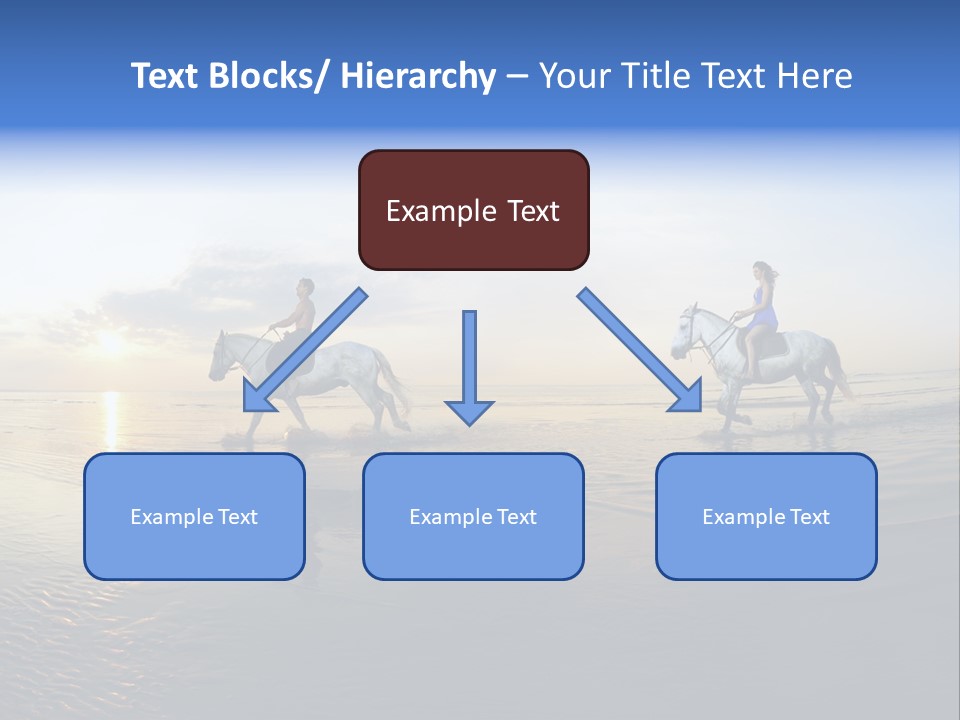 Text Blocks/ Hierarchy – Your Title Text Here

Example Text

Example Text

Example Text

Example Text